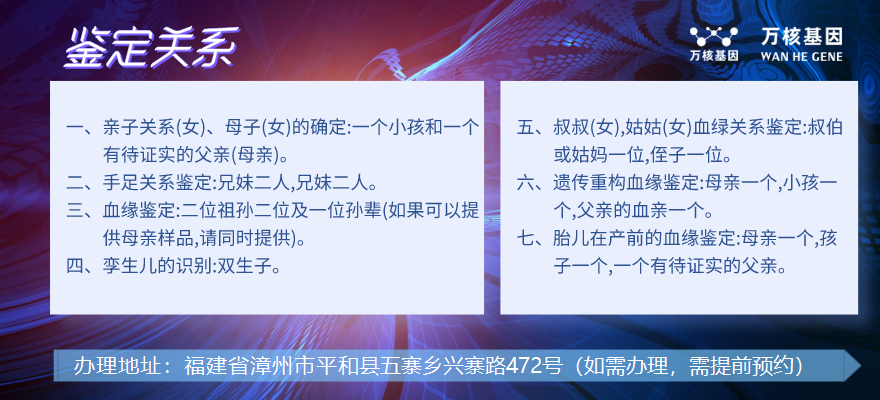 鉴定关系

万核基因 万核基因 WAN HE GENE

一、亲子关系(女)、母子(女)的确定:一个小孩和一个有待证实的父亲(母亲)。
二、手足关系鉴定:兄妹二人,兄妹二人。
三、血缘鉴定:二位祖孙二位及一位孙辈(如果可以提供母亲样品,请同时提供)。
四、孪生儿的识别:双生子。

五、叔叔(女),姑姑(女)血绿关系鉴定:叔伯或姑妈一位,侄子一位。
六、遗传重构血缘鉴定:母亲一个,小孩一个,父亲的血亲一个。
七、胎儿在产前的血缘鉴定:母亲一个,孩子一个,一个有待证实的父亲。

办理地址：福建省漳州市平和县五寨乡兴寨路472号（如需办理，需提前预约）